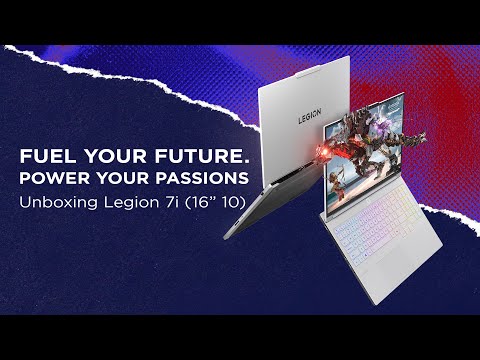 FUEL YOUR FUTURE.
POWER YOUR PASSIONS
Unboxing Legion 7i (16" 10)

LEGION